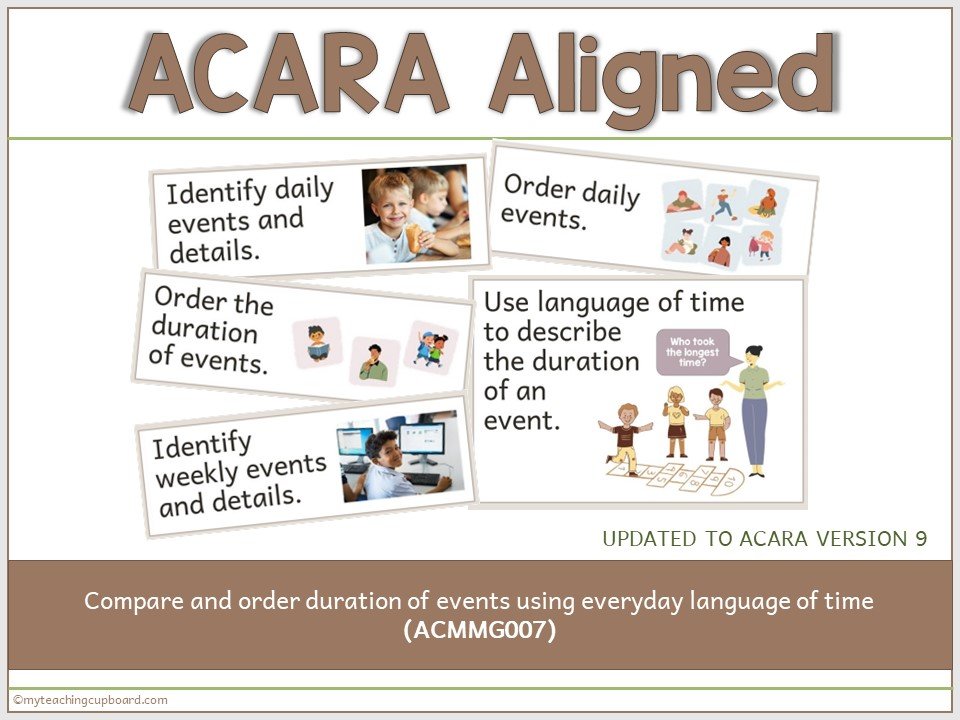 ACARA Aligned

Identify daily events and details.

Order daily events.

Order the duration of events.

Use language of time to describe the duration of an event.

Who took the longest time?

Identify weekly events and details.

UPDATED TO ACARA VERSION 9

Compare and order duration of events using everyday language of time (ACMMG007)

©myteachingcupboard.com